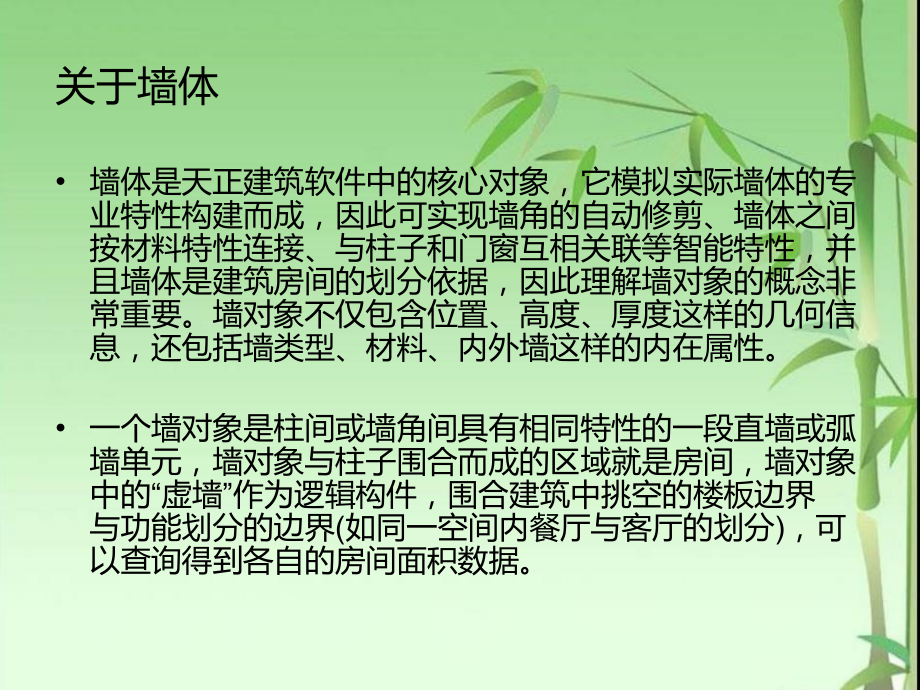 关于墙体

• 墙体是天正建筑软件中的核心对象，它模拟实际墙体的专业特性构建而成，因此可实现墙角的自动修剪、墙体之间按材料特性连接、与柱子和门窗互相关联等智能特性，并且墙体是建筑房间的划分依据，因此理解墙对象的概念非常重要。墙对象不仅包含位置、高度、厚度这样的几何信息，还包括墙类型、材料、内外墙这样的内在属性。

• 一个墙对象是柱间或墙角间具有相同特性的一段直墙或弧墙单元，墙对象与柱子围合而成的区域就是房间，墙对象中的“虚墙”作为逻辑构件，围合建筑中挑空的楼板边界与功能划分的边界(如同一空间内餐厅与客厅的划分)，可以查询得到各自的房间面积数据。